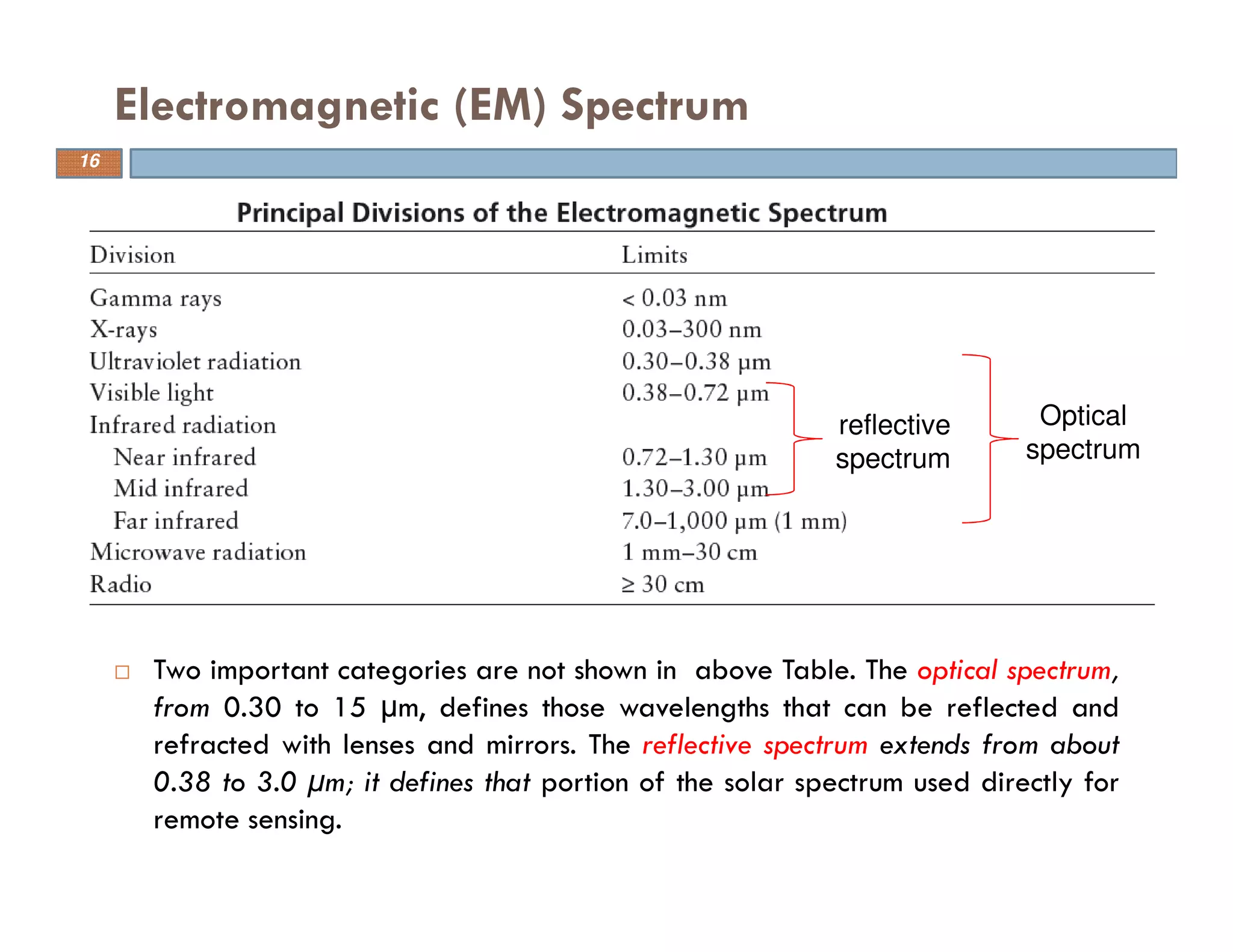 Electromagnetic (EM) Spectrum

16

Principal Divisions of the Electromagnetic Spectrum

| Division | Limits |
|---|---|
| Gamma rays | < 0.03 nm |
| X-rays | 0.03–300 nm |
| Ultraviolet radiation | 0.30–0.38 μm |
| Visible light | 0.38–0.72 μm |
| Infrared radiation | |
| Near infrared | 0.72–1.30 μm |
| Mid infrared | 1.30–3.00 μm |
| Far infrared | 7.0–1,000 μm (1 mm) |
| Microwave radiation | 1 mm–30 cm |
| Radio | ≥ 30 cm |

reflective spectrum

Optical spectrum

□ Two important categories are not shown in above Table. The optical spectrum, from 0.30 to 15 μm, defines those wavelengths that can be reflected and refracted with lenses and mirrors. The reflective spectrum extends from about 0.38 to 3.0 μm; it defines that portion of the solar spectrum used directly for remote sensing.